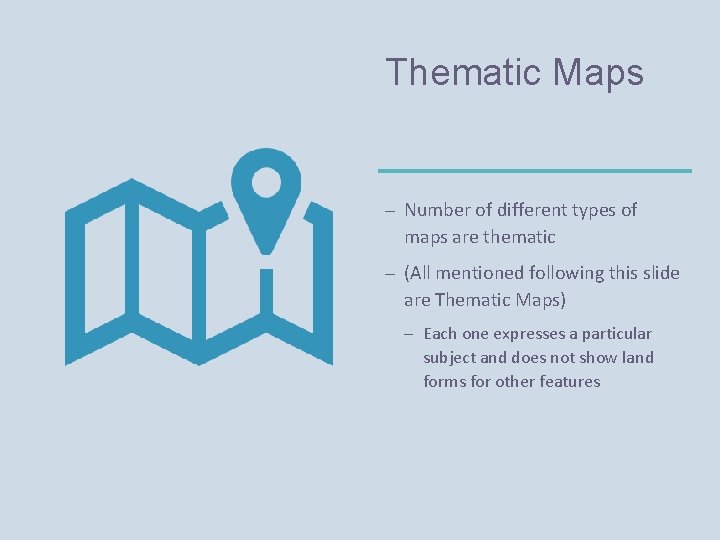 Thematic Maps

– Number of different types of maps are thematic

– (All mentioned following this slide are Thematic Maps)

– Each one expresses a particular subject and does not show land forms for other features